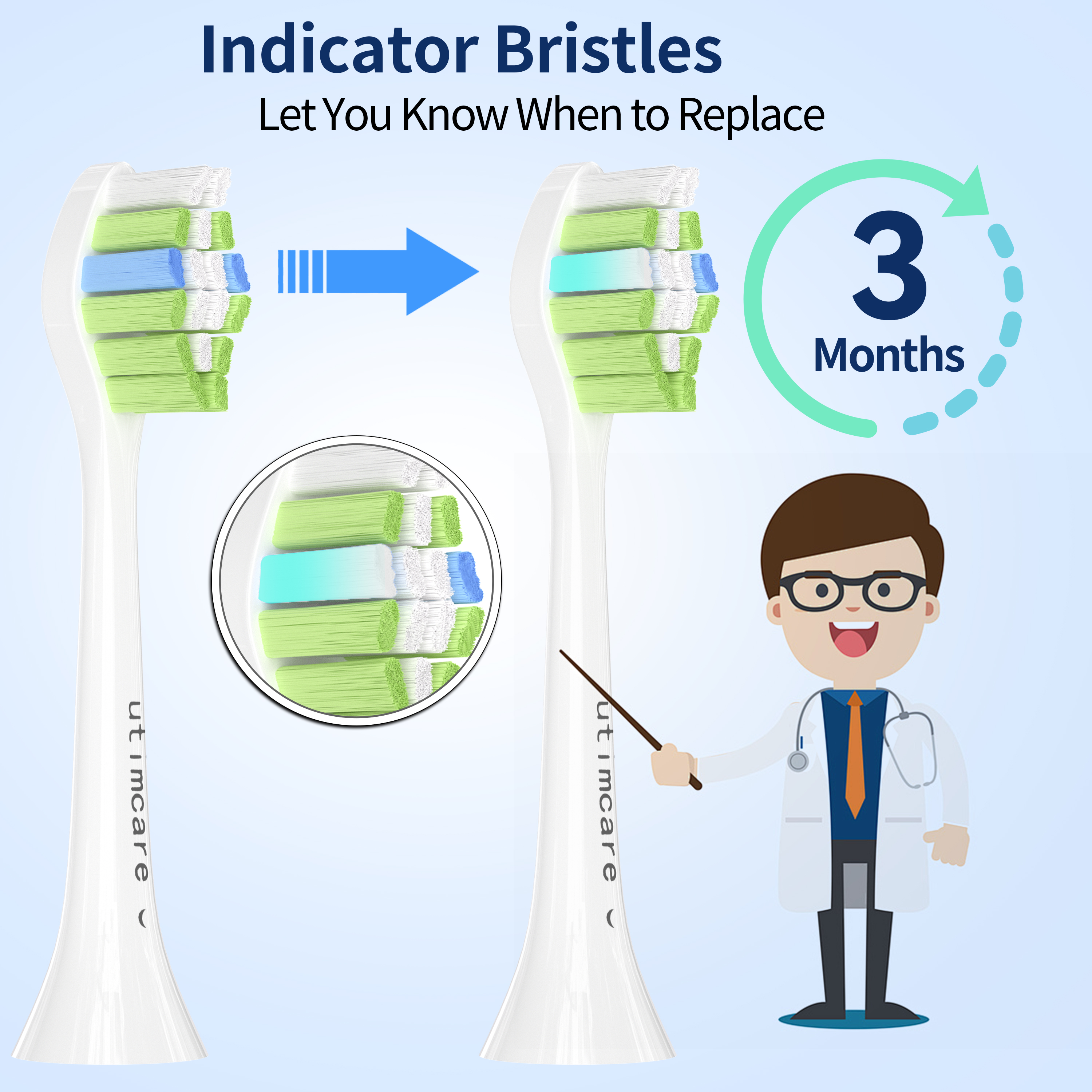 Indicator Bristles
Let You Know When to Replace

3
Months

utimcare

utimcare